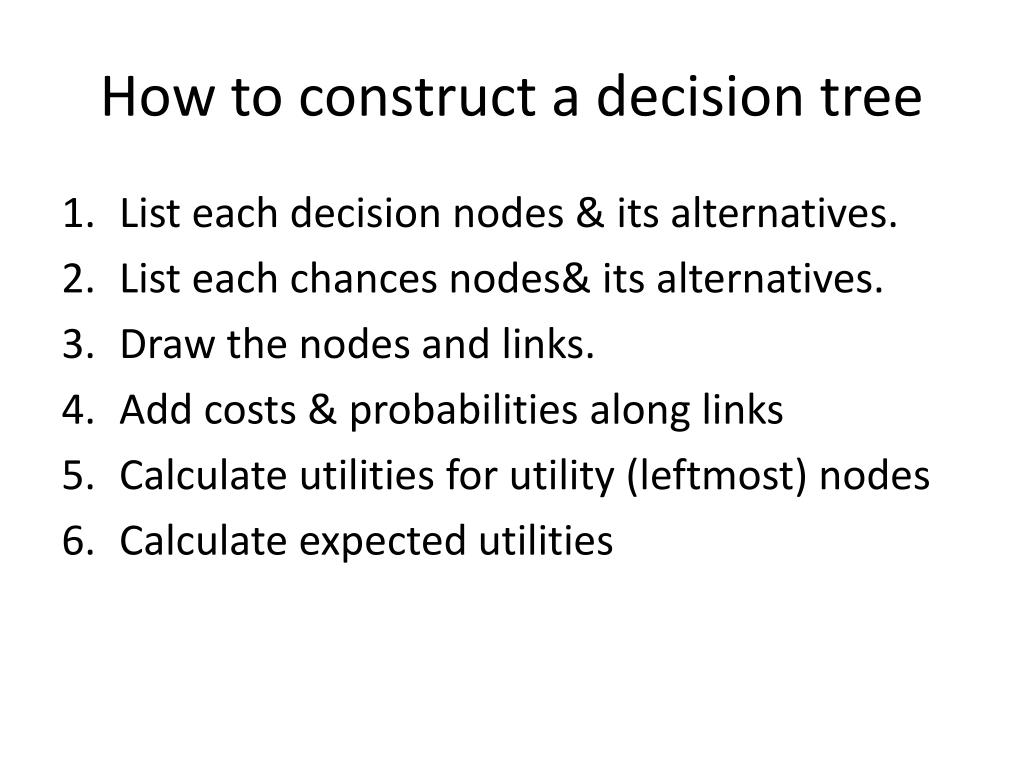 How to construct a decision tree

1. List each decision nodes & its alternatives.
2. List each chances nodes& its alternatives.
3. Draw the nodes and links.
4. Add costs & probabilities along links
5. Calculate utilities for utility (leftmost) nodes
6. Calculate expected utilities